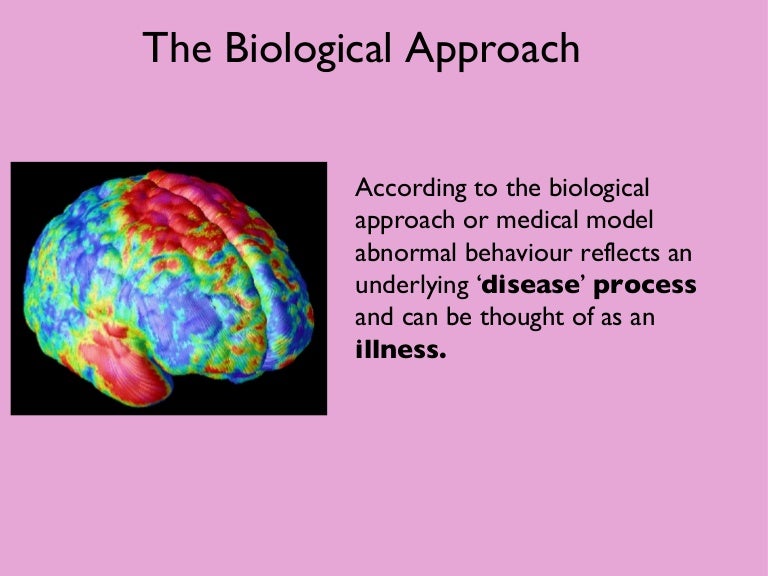 The Biological Approach

According to the biological approach or medical model abnormal behaviour reflects an underlying ‘disease’ process and can be thought of as an illness.